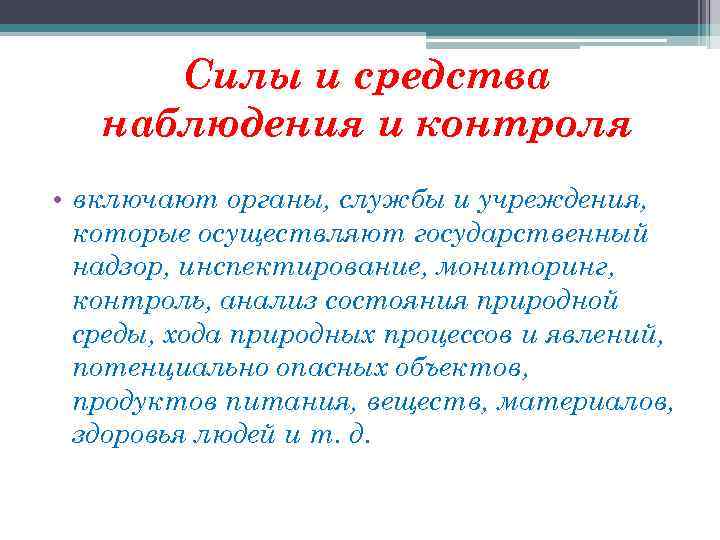 Силы и средства наблюдения и контроля

• включают органы, службы и учреждения, которые осуществляют государственный надзор, инспектирование, мониторинг, контроль, анализ состояния природной среды, хода природных процессов и явлений, потенциально опасных объектов, продуктов питания, веществ, материалов, здоровья людей и т. д.